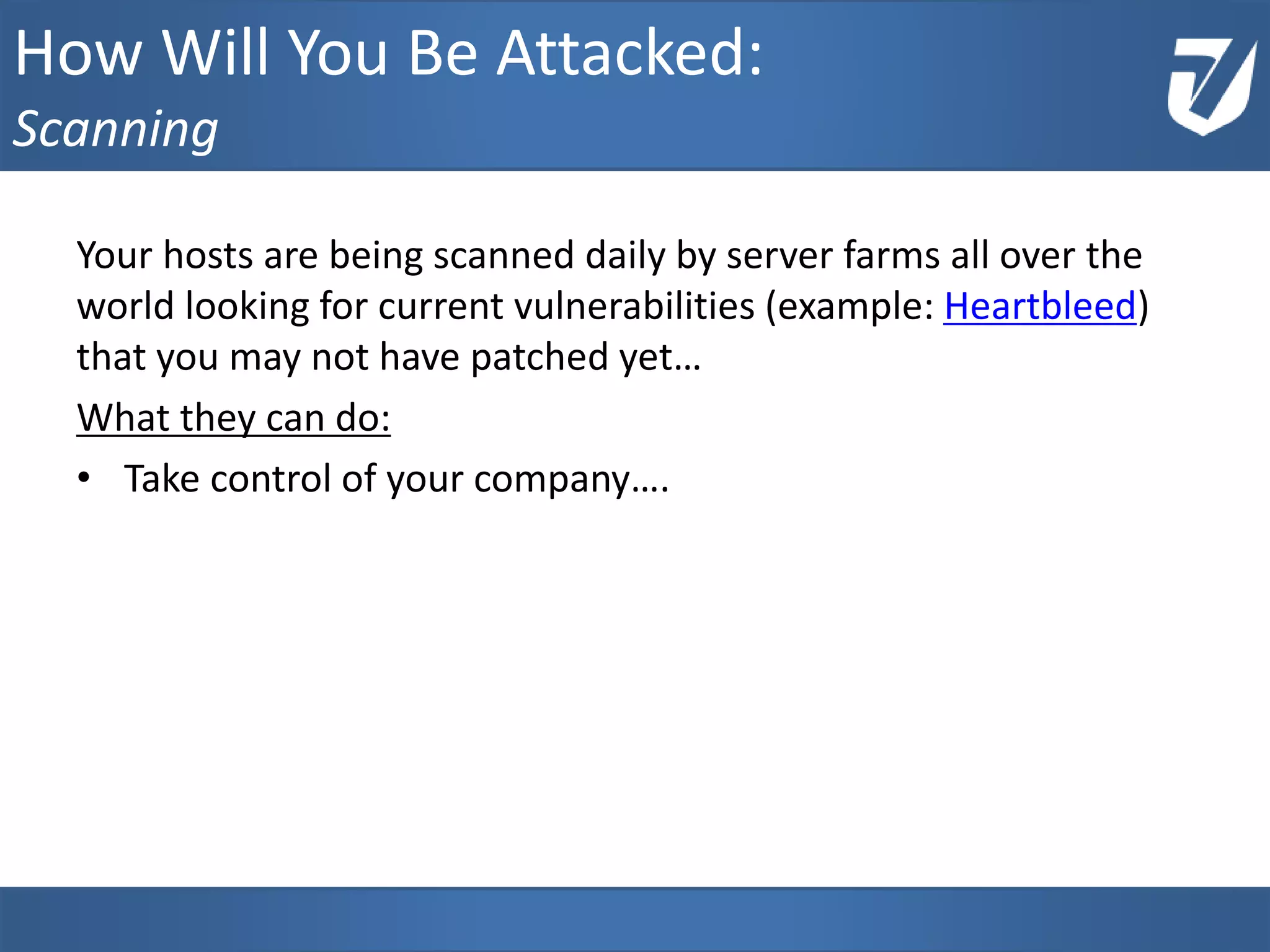 How Will You Be Attacked:
Scanning

Your hosts are being scanned daily by server farms all over the world looking for current vulnerabilities (example: Heartbleed) that you may not have patched yet…

What they can do:

• Take control of your company….